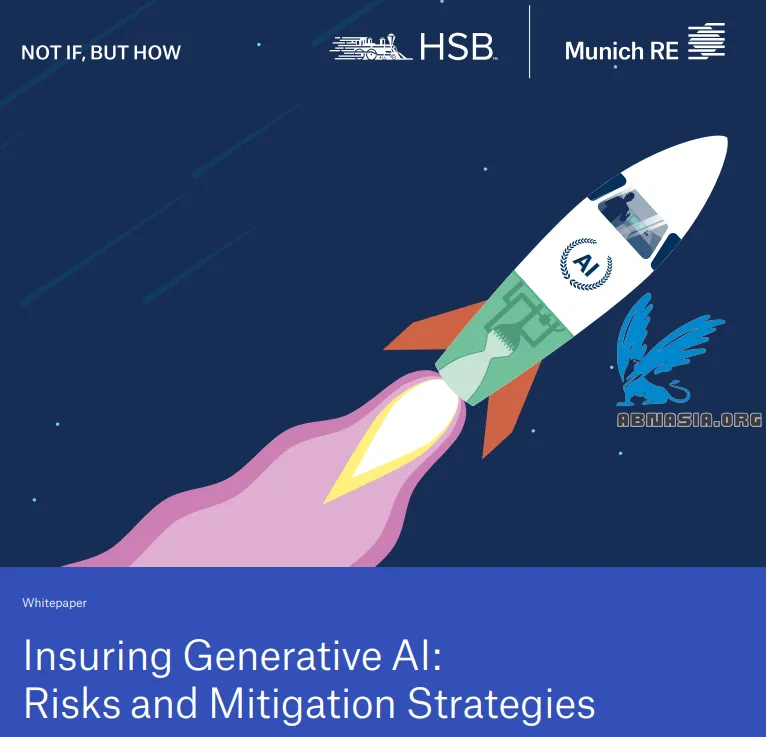 NOT IF, BUT HOW

HSB

Munich RE

AI

ABNASIA.ORG

Whitepaper

Insuring Generative AI: Risks and Mitigation Strategies